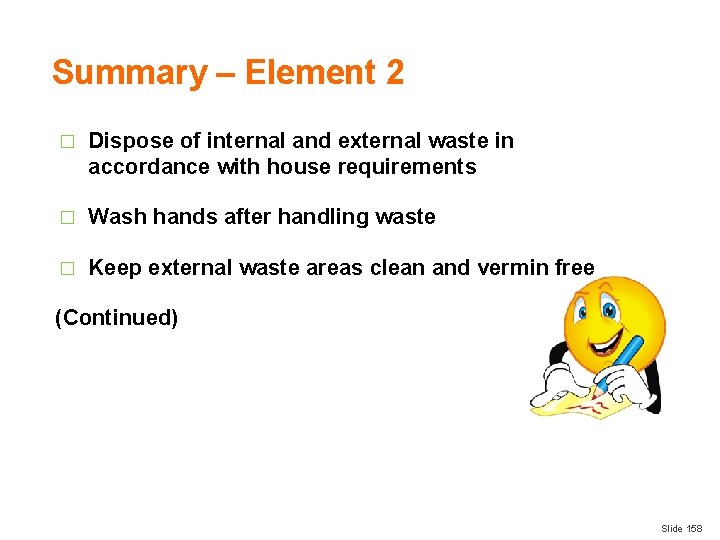 Summary – Element 2

□ Dispose of internal and external waste in accordance with house requirements

□ Wash hands after handling waste

□ Keep external waste areas clean and vermin free

(Continued)

Slide 158